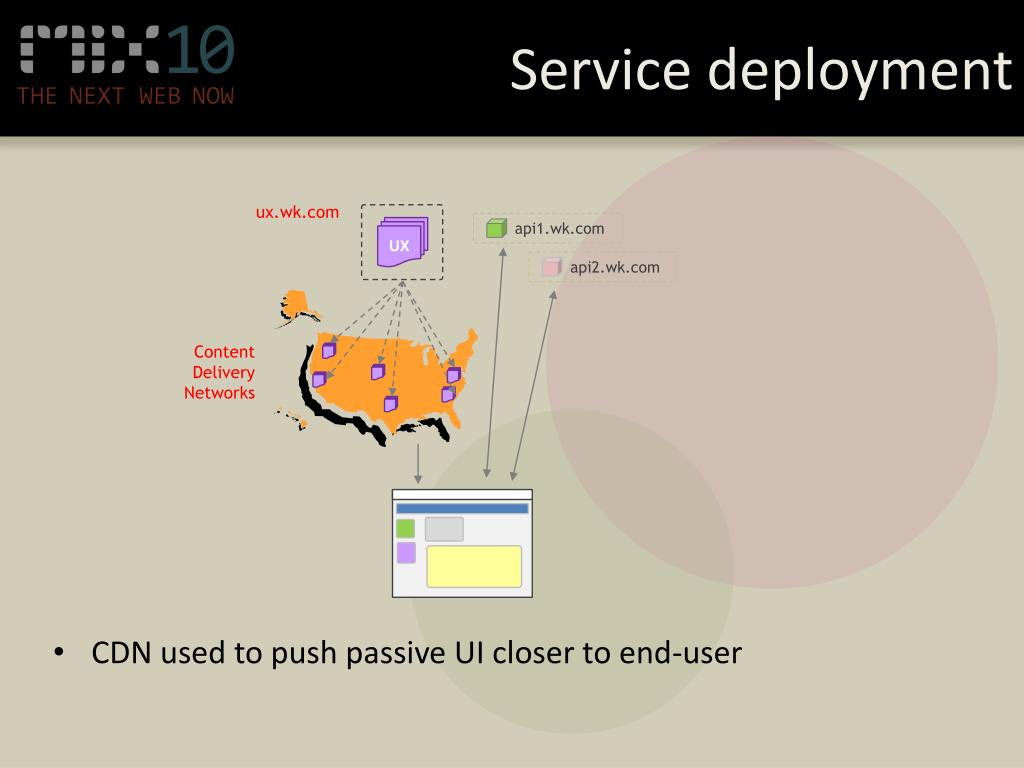 MIX10
THE NEXT WEB NOW

Service deployment

ux.wk.com

UX

api1.wk.com

api2.wk.com

Content Delivery Networks

• CDN used to push passive UI closer to end-user